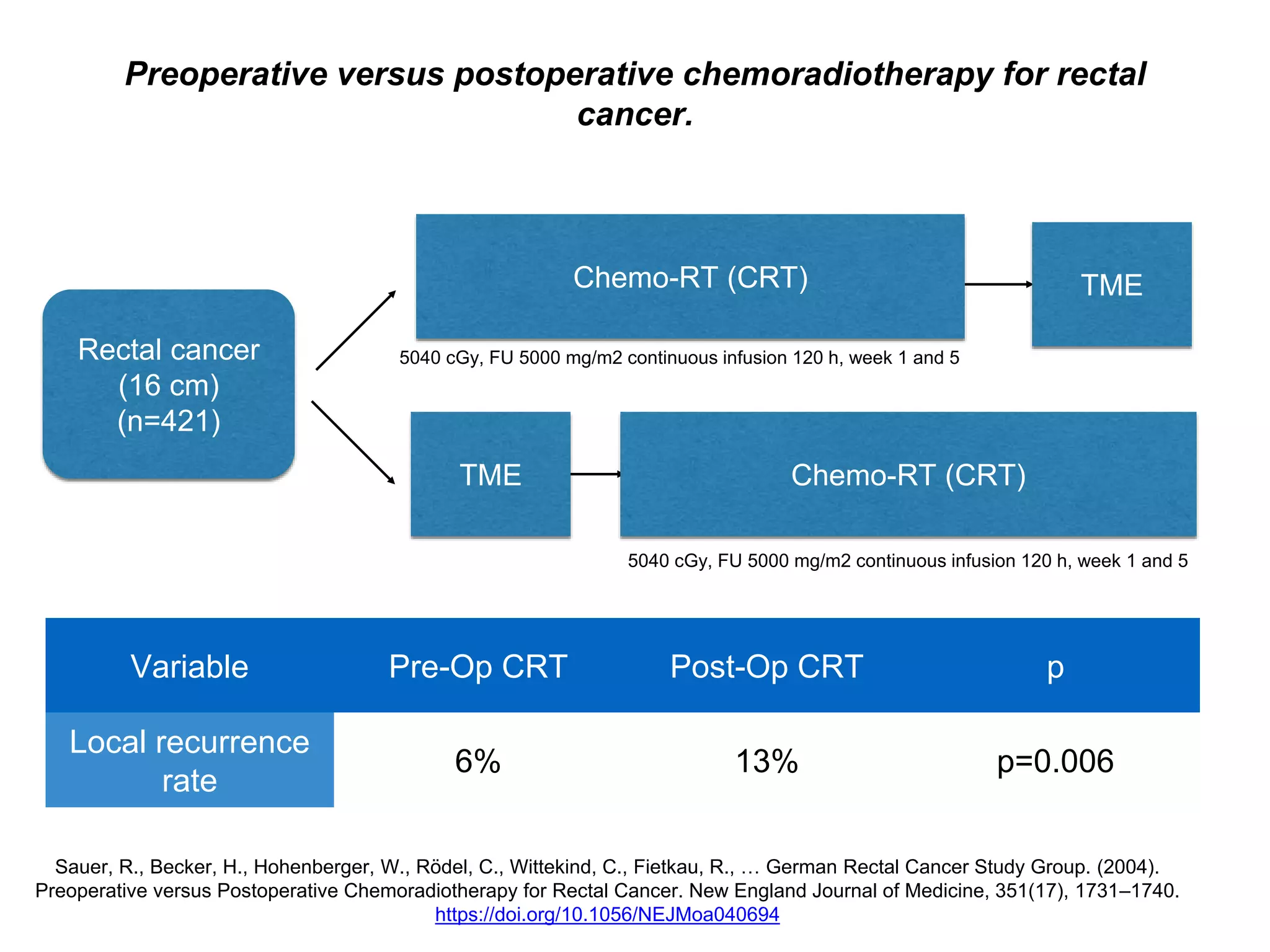 Preoperative versus postoperative chemoradiotherapy for rectal cancer.

Rectal cancer (16 cm) (n=421)

Chemo-RT (CRT)

TME

5040 cGy, FU 5000 mg/m2 continuous infusion 120 h, week 1 and 5

TME

Chemo-RT (CRT)

5040 cGy, FU 5000 mg/m2 continuous infusion 120 h, week 1 and 5

| Variable | Pre-Op CRT | Post-Op CRT | p |
|---|---|---|---|
| Local recurrence rate | 6% | 13% | p=0.006 |

Sauer, R., Becker, H., Hohenberger, W., Rödel, C., Wittekind, C., Fietkau, R., … German Rectal Cancer Study Group. (2004). Preoperative versus Postoperative Chemoradiotherapy for Rectal Cancer. New England Journal of Medicine, 351(17), 1731–1740. https://doi.org/10.1056/NEJMoa040694